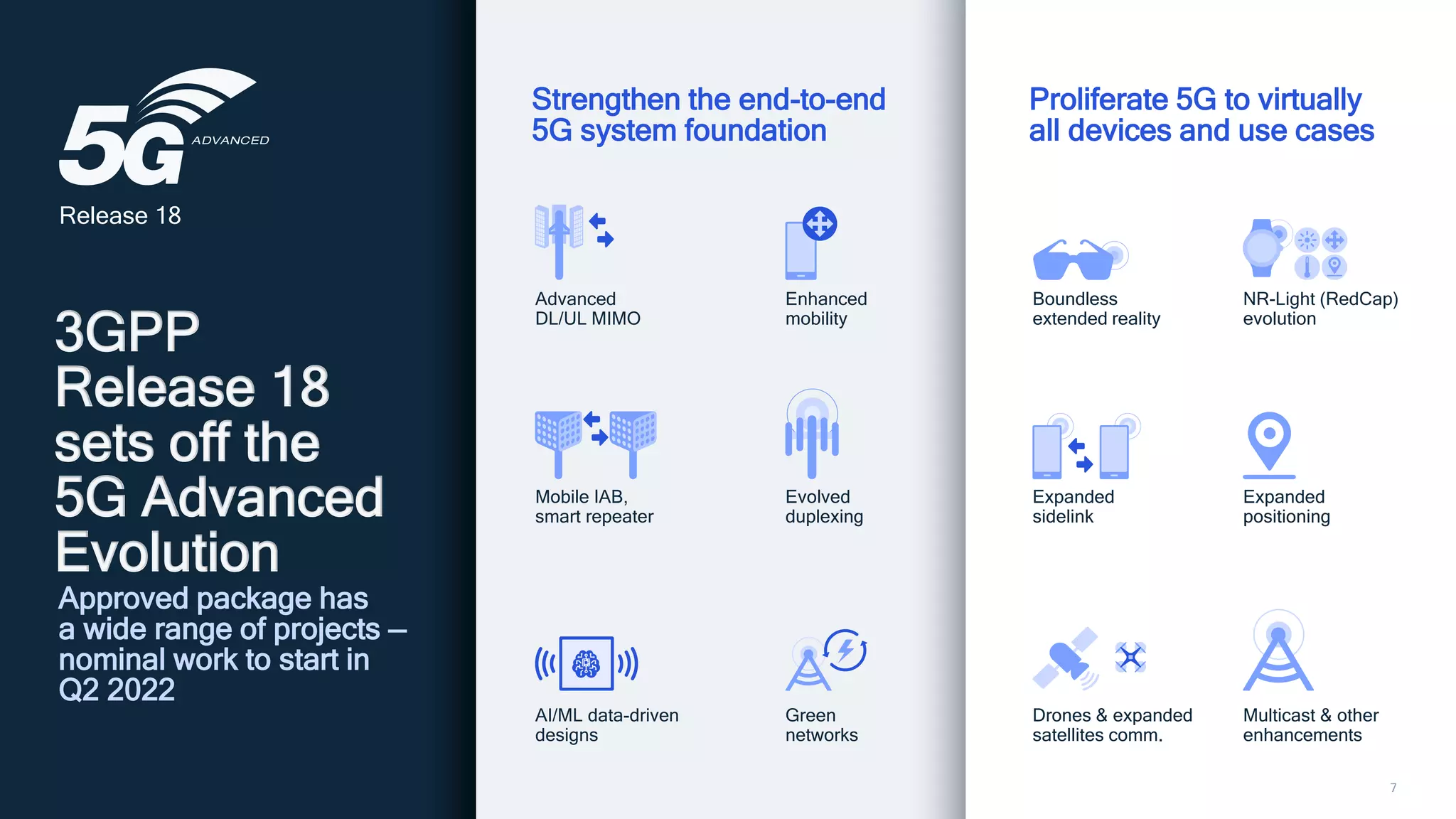 5G ADVANCED
Release 18

3GPP Release 18 sets off the 5G Advanced Evolution

Approved package has a wide range of projects – nominal work to start in Q2 2022

Strengthen the end-to-end 5G system foundation

Advanced DL/UL MIMO

Enhanced mobility

Mobile IAB, smart repeater

Evolved duplexing

AI/ML data-driven designs

Green networks

Proliferate 5G to virtually all devices and use cases

Boundless extended reality

NR-Light (RedCap) evolution

Expanded sidelink

Expanded positioning

Drones & expanded satellites comm.

Multicast & other enhancements

7